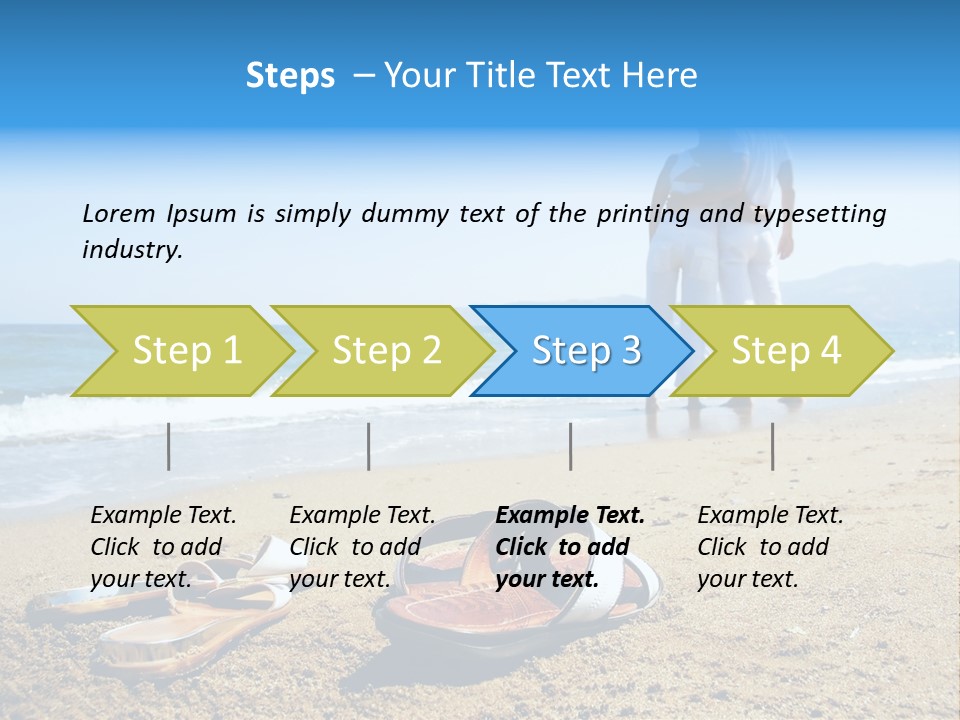 Steps – Your Title Text Here

Lorem Ipsum is simply dummy text of the printing and typesetting industry.

Step 1

Step 2

Step 3

Step 4

Example Text. Click to add your text.

Example Text. Click to add your text.

Example Text. Click to add your text.

Example Text. Click to add your text.